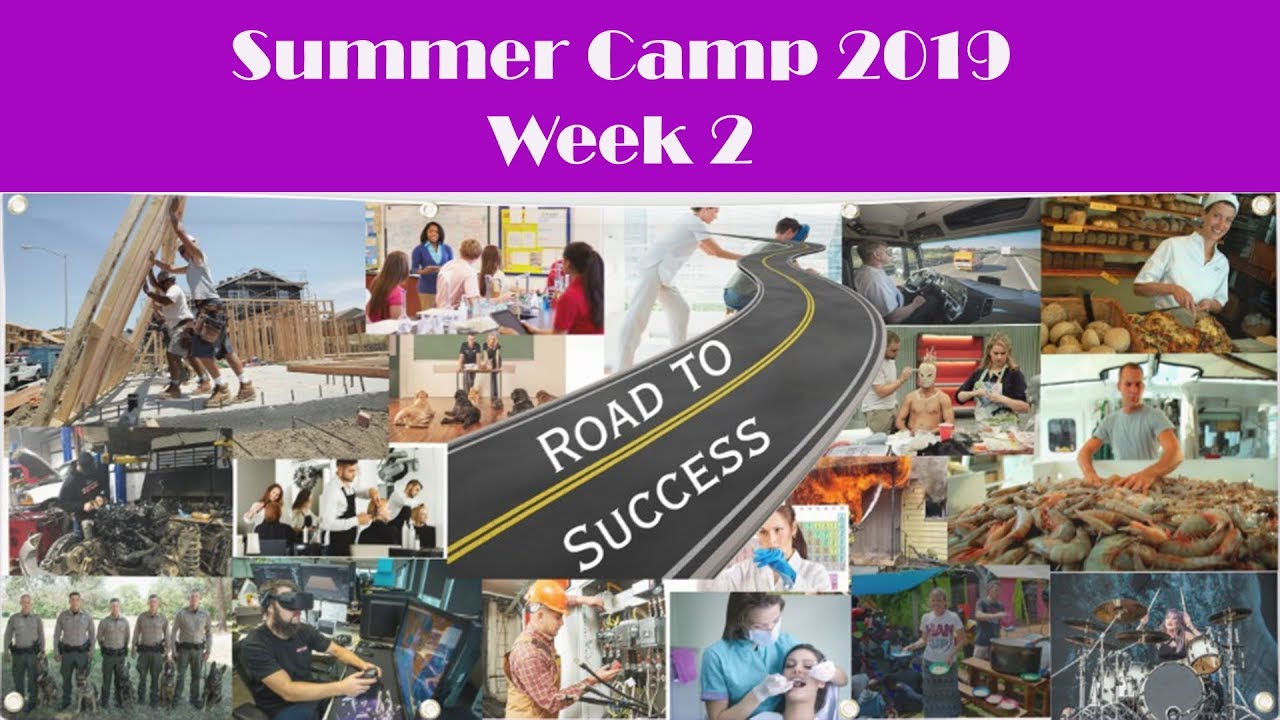 Summer Camp 2019
Week 2

ROAD TO
SUCCESS